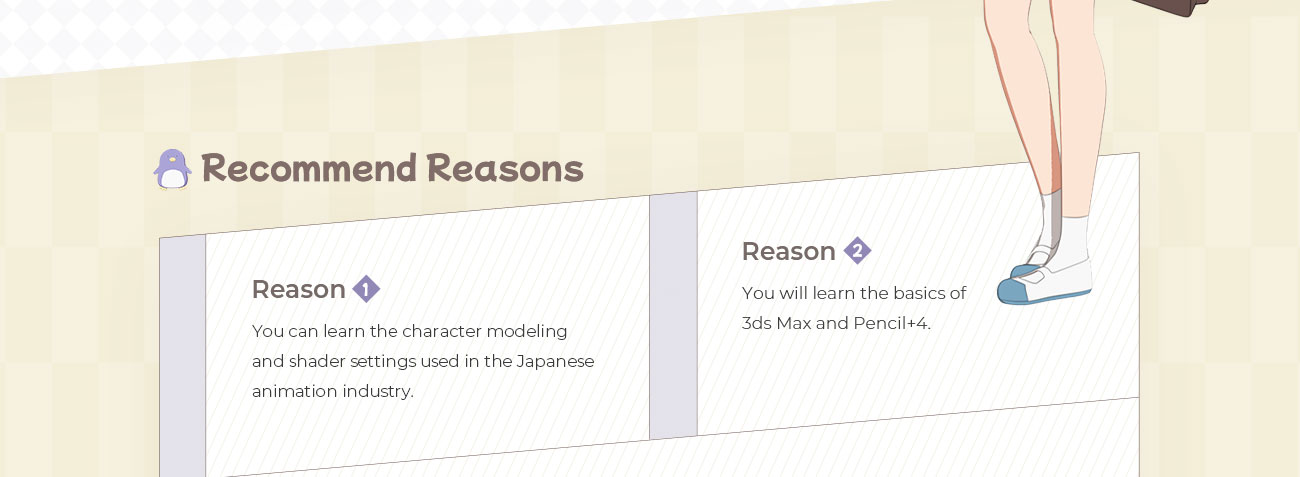 Recommend Reasons

Reason 1

You can learn the character modeling and shader settings used in the Japanese animation industry.

Reason 2

You will learn the basics of 3ds Max and Pencil+4.